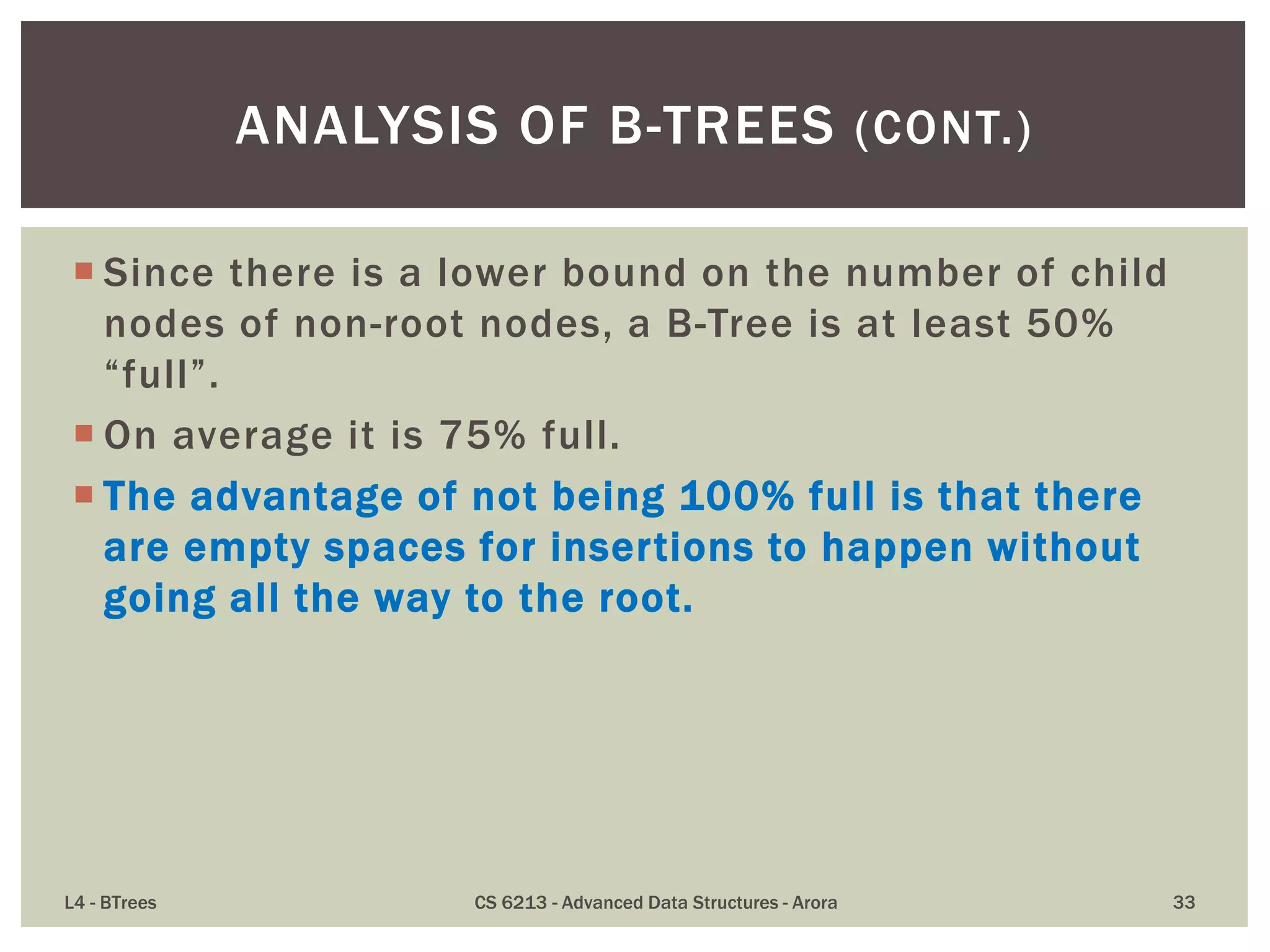 ANALYSIS OF B-TREES (CONT.)

Since there is a lower bound on the number of child nodes of non-root nodes, a B-Tree is at least 50% “full”.

On average it is 75% full.

The advantage of not being 100% full is that there are empty spaces for insertions to happen without going all the way to the root.

L4 - BTrees

CS 6213 - Advanced Data Structures - Arora

33